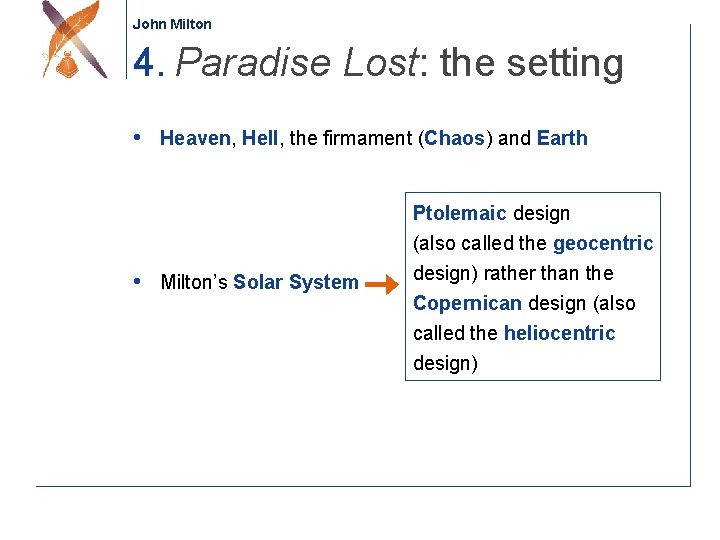 John Milton

4. Paradise Lost: the setting

• Heaven, Hell, the firmament (Chaos) and Earth

• Milton's Solar System

Ptolemaic design (also called the geocentric design) rather than the Copernican design (also called the heliocentric design)